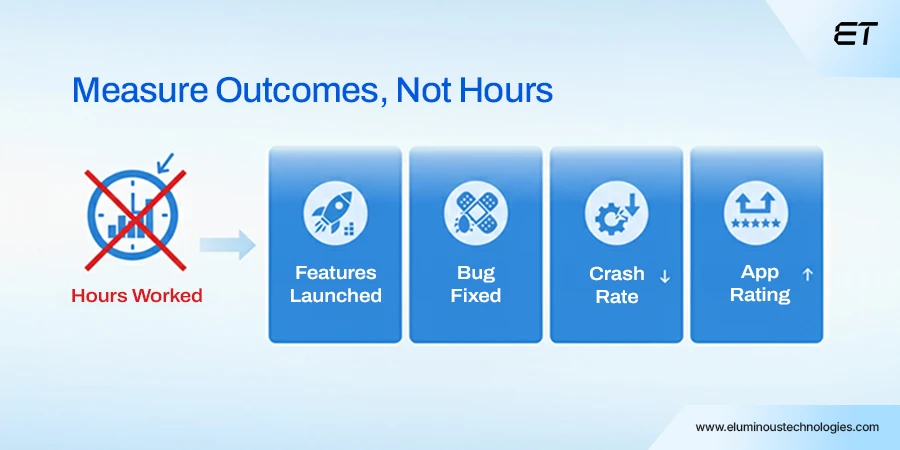 ET

Measure Outcomes, Not Hours

Hours Worked

Features Launched

Bug Fixed

Crash Rate ↓

App Rating ↑

www.eluminoustechnologies.com